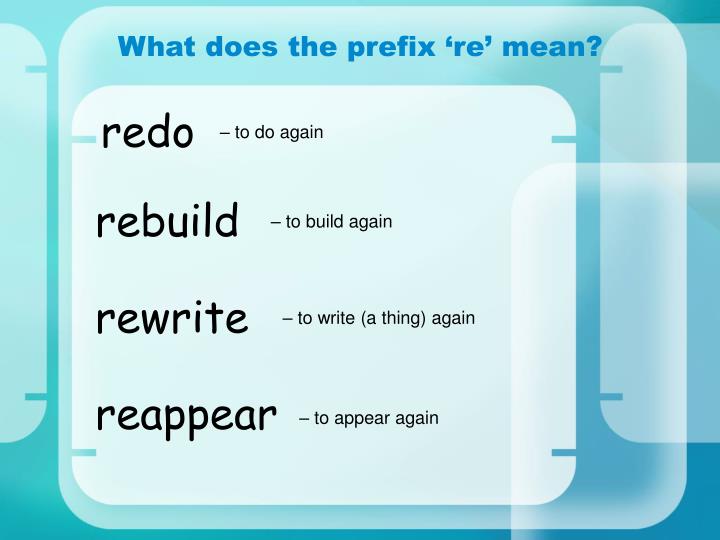 What does the prefix ‘re’ mean?

redo – to do again

rebuild – to build again

rewrite – to write (a thing) again

reappear – to appear again